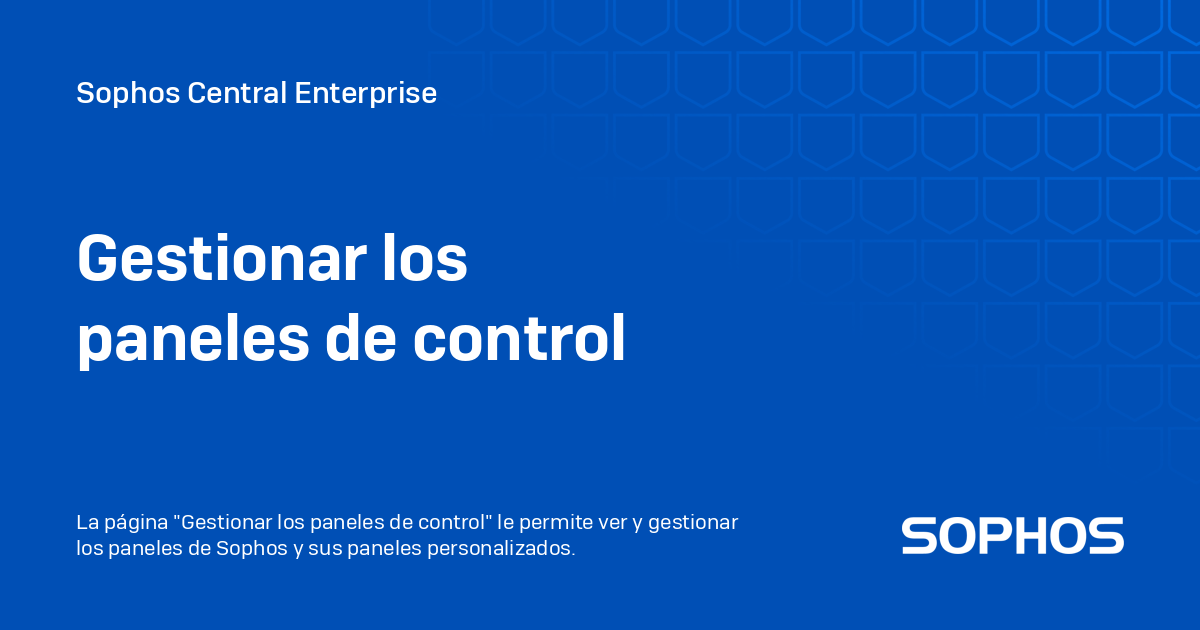 Sophos Central Enterprise

Gestionar los paneles de control

La página "Gestionar los paneles de control" le permite ver y gestionar los paneles de Sophos y sus paneles personalizados.

SOPHOS